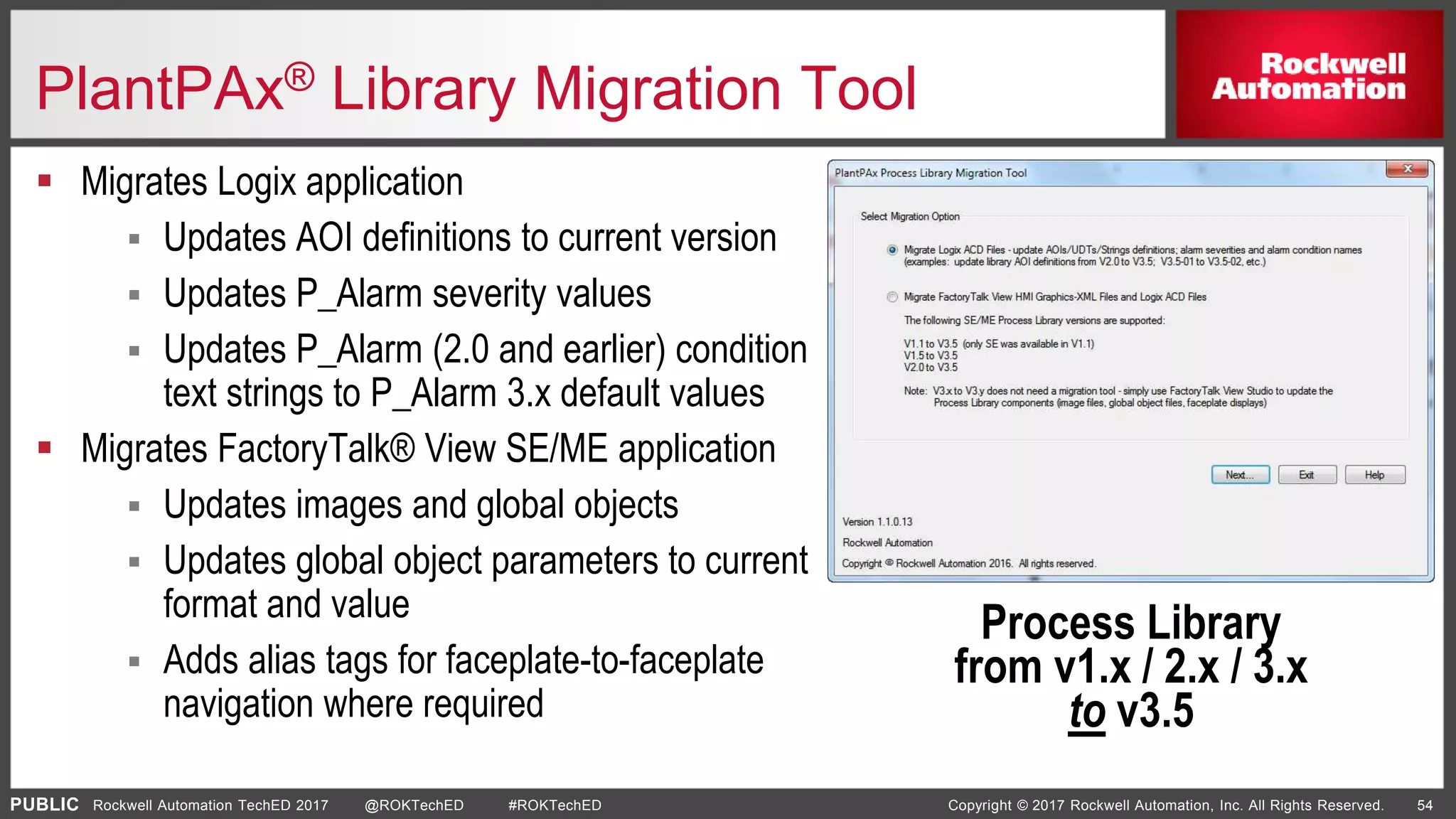 PlantPAx® Library Migration Tool

Rockwell Automation

- Migrates Logix application
  - Updates AOI definitions to current version
  - Updates P_Alarm severity values
  - Updates P_Alarm (2.0 and earlier) condition text strings to P_Alarm 3.x default values
- Migrates FactoryTalk® View SE/ME application
  - Updates images and global objects
  - Updates global object parameters to current format and value
  - Adds alias tags for faceplate-to-faceplate navigation where required

PlantPAx Process Library Migration Tool

Select Migration Option

Migrate Logix ACD Files - update AOIs/UDTs/Strings definitions; alarm severities and alarm condition names (examples: update library AOI definitions from V2.0 to V3.5; V3.5-01 to V3.5-02, etc.)

Migrate FactoryTalk View HMI Graphics-XML Files and Logix ACD Files

The following SE/ME Process Library versions are supported:

V1.1 to V3.5 (only SE was available in V1.1)
V1.5 to V3.5
V2.0 to V3.5

Note: V3.x to V3.y does not need a migration tool - simply use FactoryTalk View Studio to update the Process Library components (image files, global object files, faceplate displays)

Next... Exit Help

Version 1.1.0.13
Rockwell Automation
Copyright © Rockwell Automation 2016. All rights reserved.

Process Library from v1.x / 2.x / 3.x to v3.5

PUBLIC Rockwell Automation TechED 2017 @ROKTechED #ROKTechED Copyright © 2017 Rockwell Automation, Inc. All Rights Reserved. 54